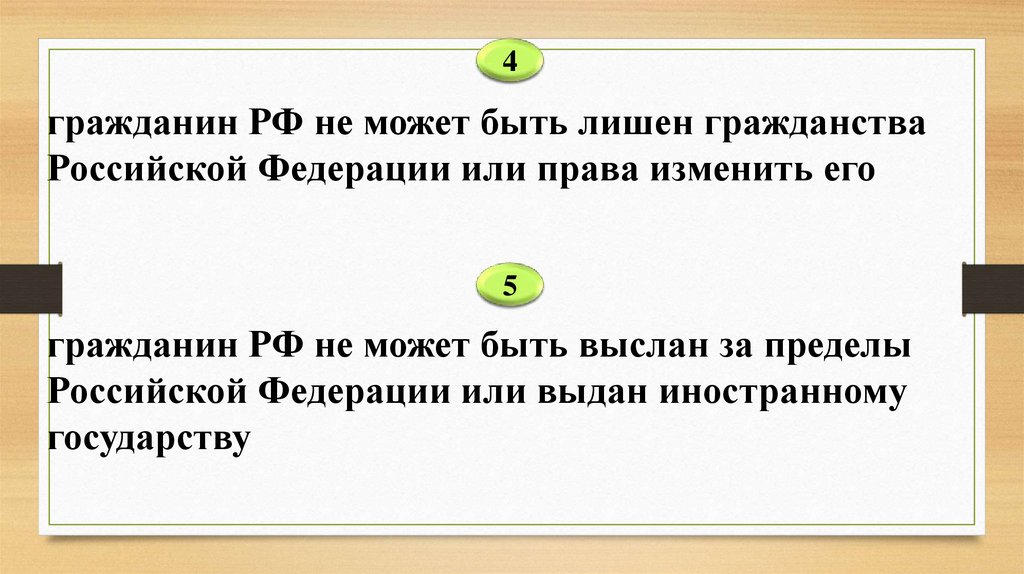 4

гражданин РФ не может быть лишен гражданства Российской Федерации или права изменить его

5

гражданин РФ не может быть выслан за пределы Российской Федерации или выдан иностранному государству